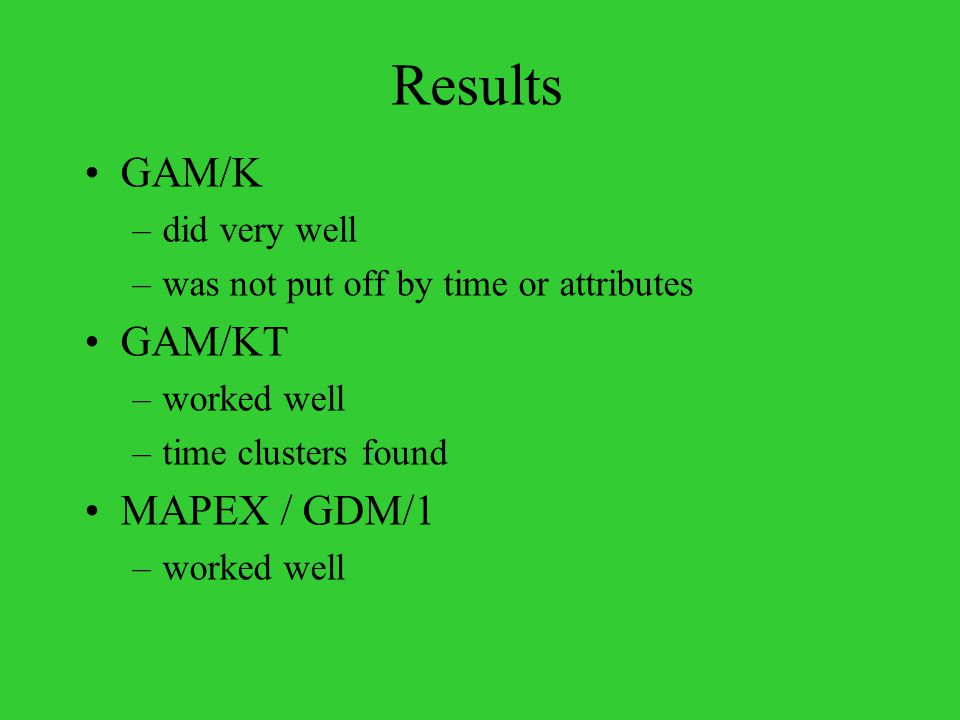 Results

• GAM/K
– did very well
– was not put off by time or attributes
• GAM/KT
– worked well
– time clusters found
• MAPEX / GDM/1
– worked well